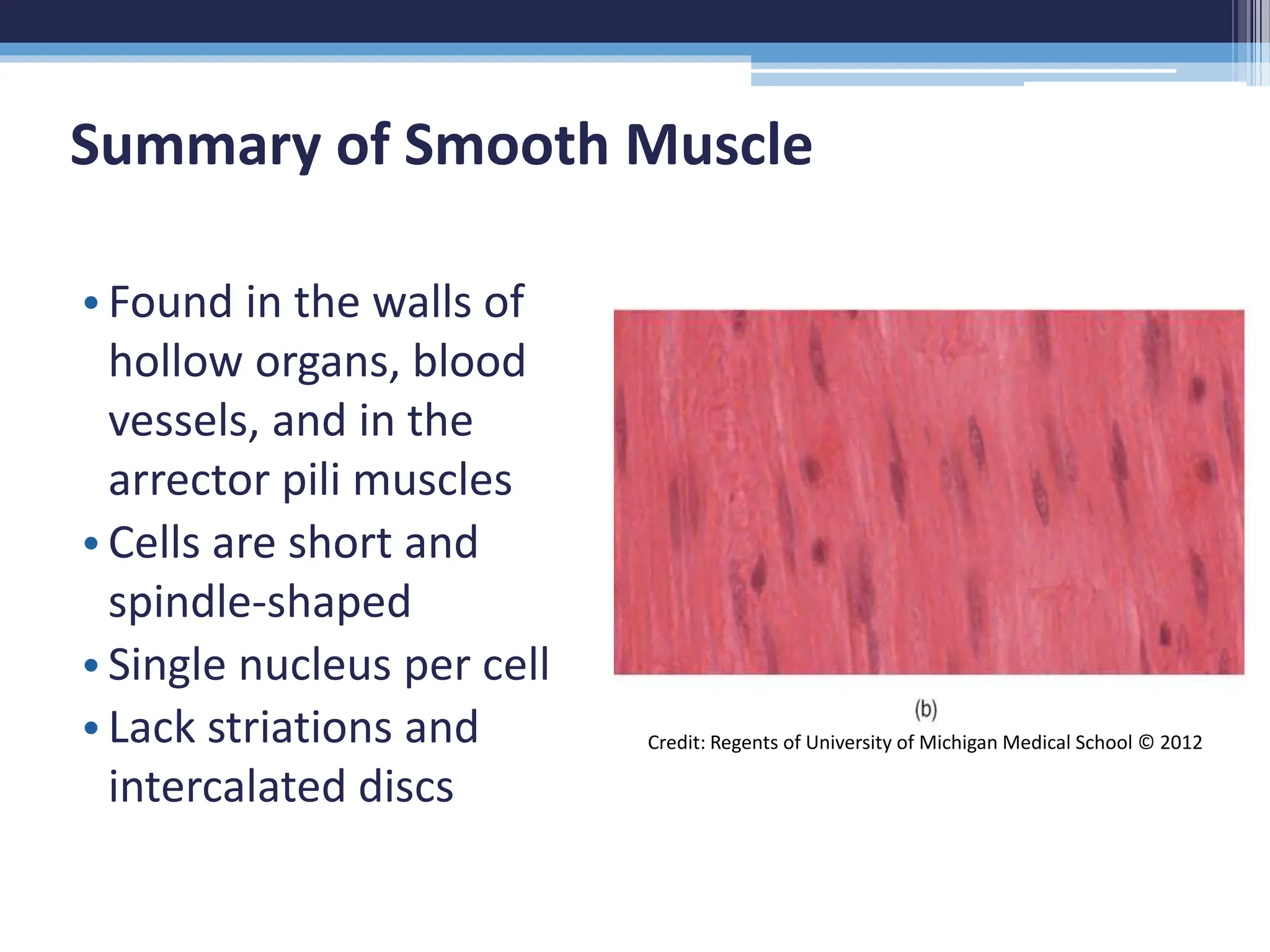 Summary of Smooth Muscle

• Found in the walls of hollow organs, blood vessels, and in the arrector pili muscles
• Cells are short and spindle-shaped
• Single nucleus per cell
• Lack striations and intercalated discs

(b)

Credit: Regents of University of Michigan Medical School © 2012